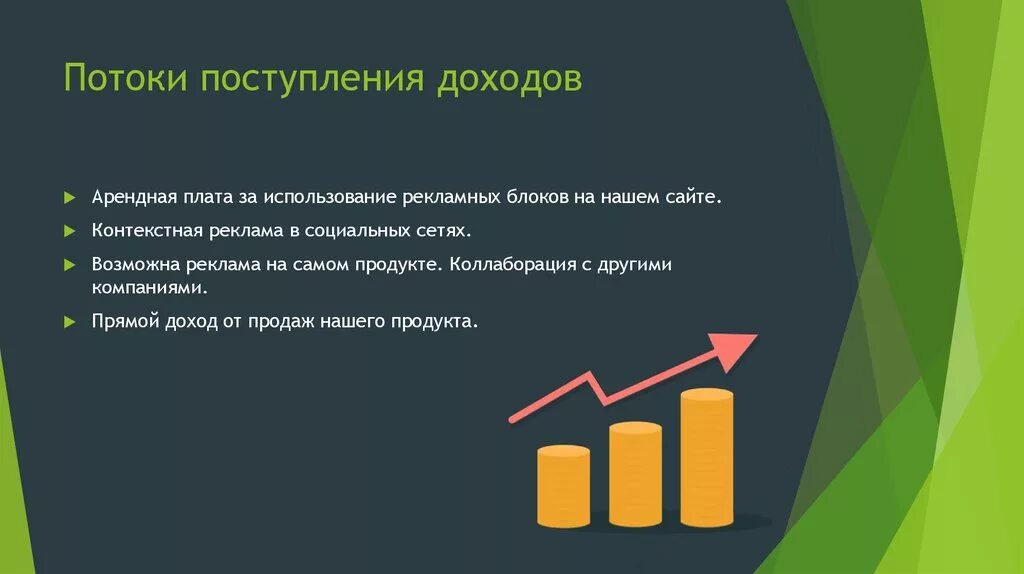 Потоки поступления доходов

Арендная плата за использование рекламных блоков на нашем сайте.

Контекстная реклама в социальных сетях.

Возможна реклама на самом продукте. Коллаборация с другими компаниями.

Прямой доход от продаж нашего продукта.